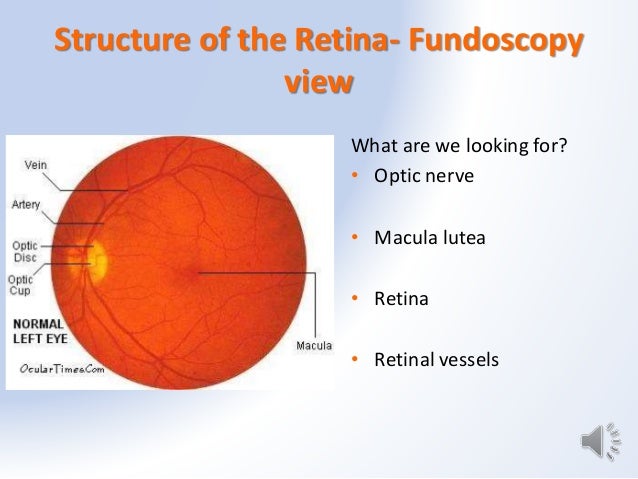 Structure of the Retina- Fundoscopy view

Vein
Artery
Optic Disc
Optic Cup
NORMAL LEFT EYE
Macula
OcularTimes.Com

What are we looking for?
• Optic nerve
• Macula lutea
• Retina
• Retinal vessels